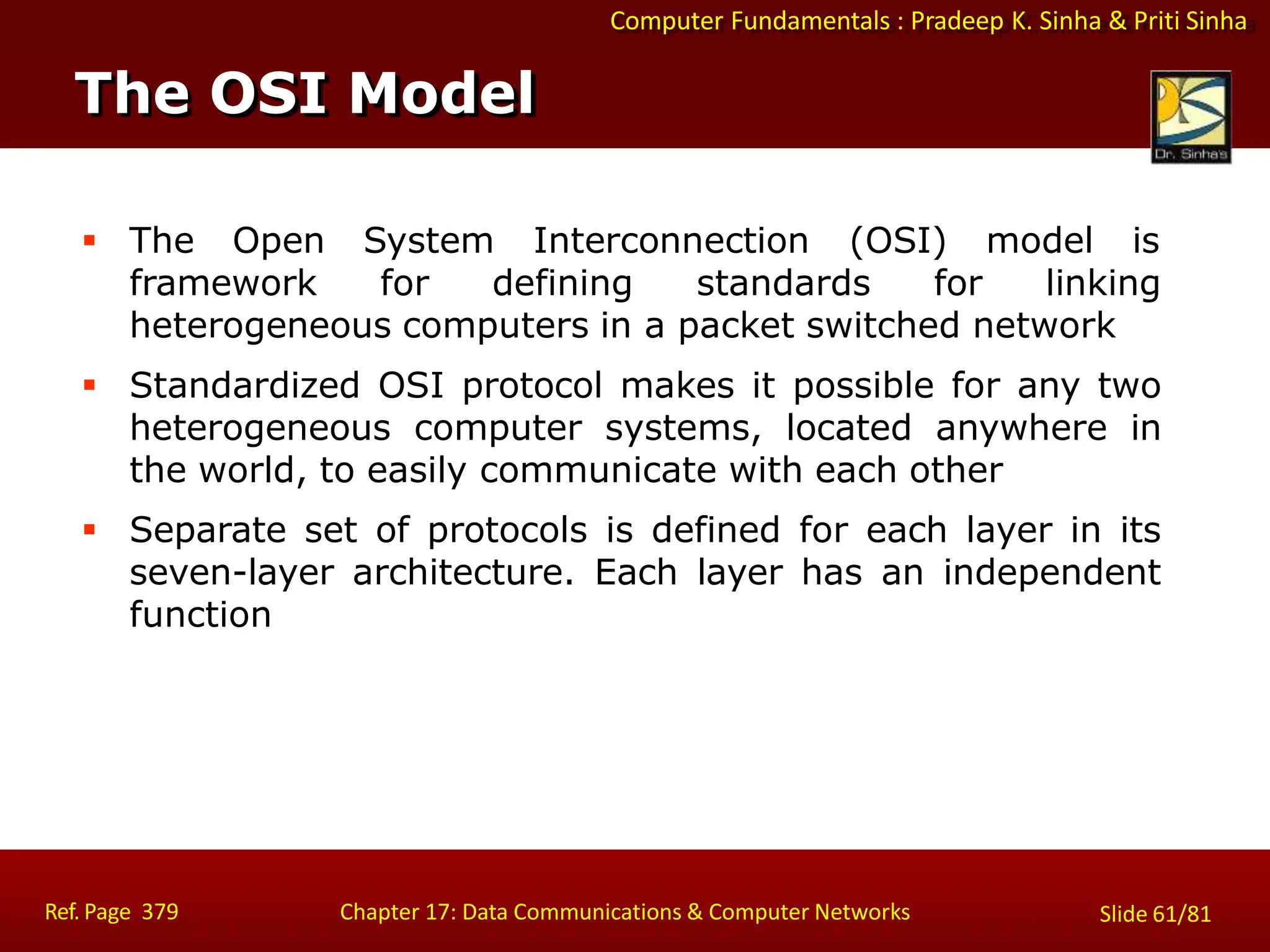 Computer Fundamentals : Pradeep K. Sinha & Priti Sinha

The OSI Model

Dr. Sinha's

▪ The Open System Interconnection (OSI) model is framework for defining standards for linking heterogeneous computers in a packet switched network

▪ Standardized OSI protocol makes it possible for any two heterogeneous computer systems, located anywhere in the world, to easily communicate with each other

▪ Separate set of protocols is defined for each layer in its seven-layer architecture. Each layer has an independent function

Ref. Page 379

Chapter 17: Data Communications & Computer Networks

Slide 61/81